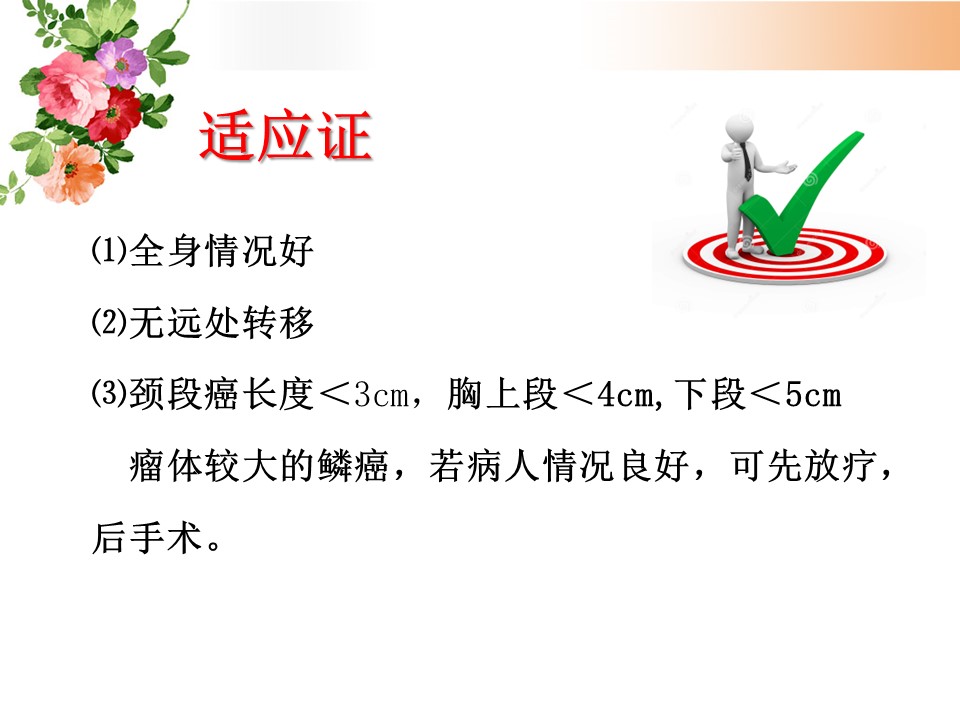 适应证

⑴全身情况好

⑵无远处转移

⑶颈段癌长度＜3cm，胸上段＜4cm,下段＜5cm

瘤体较大的鳞癌，若病人情况良好，可先放疗，后手术。